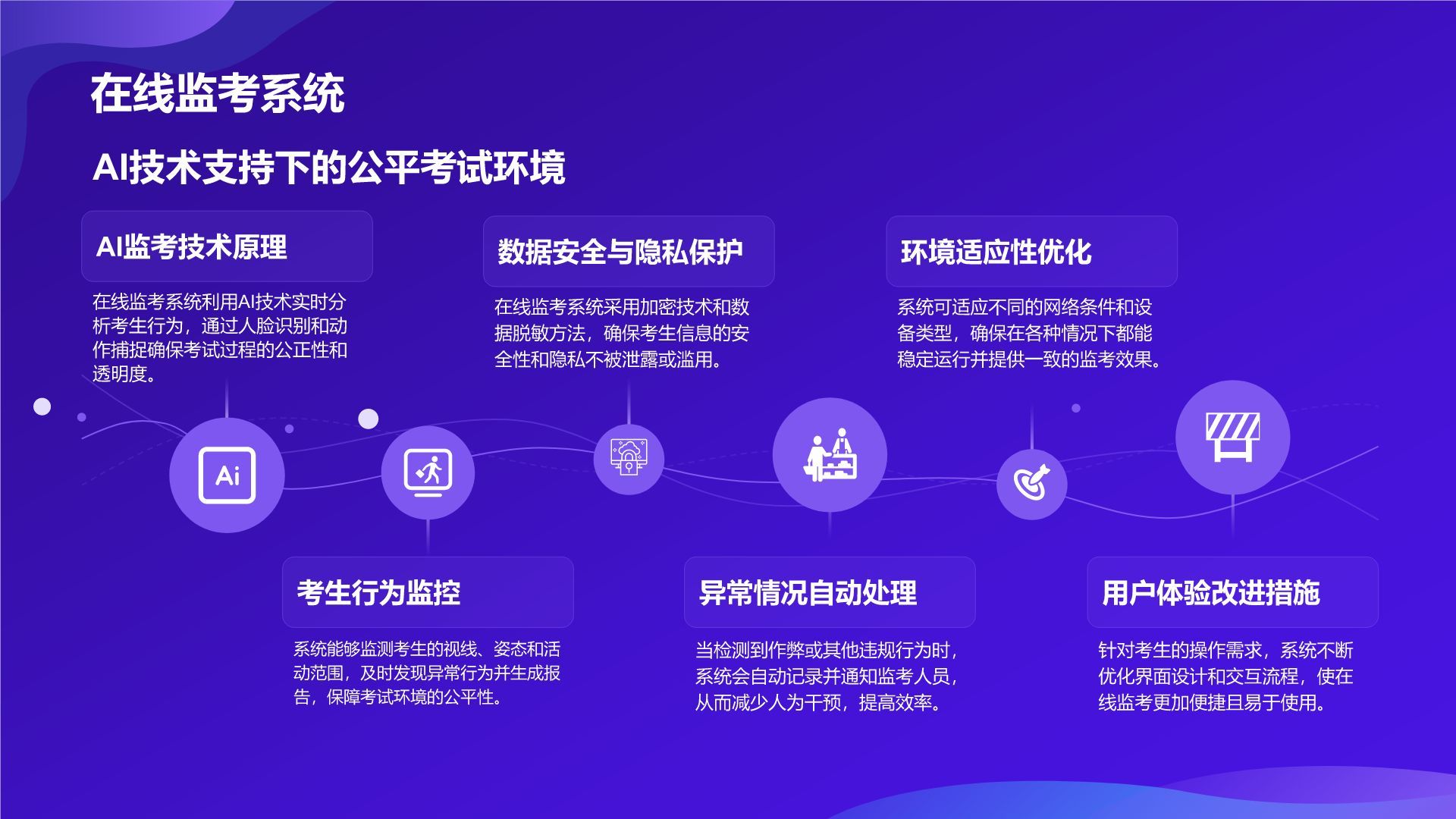 在线监考系统

AI技术支持下的公平考试环境

AI监考技术原理

在线监考系统利用AI技术实时分析考生行为，通过人脸识别和动作捕捉确保考试过程的公正性和透明度。

数据安全与隐私保护

在线监考系统采用加密技术和数据脱敏方法，确保考生信息的安全性和隐私不被泄露或滥用。

环境适应性优化

系统可适应不同的网络条件和设备类型，确保在各种情况下都能稳定运行并提供一致的监考效果。

Ai

考生行为监控

系统能够监测考生的视线、姿态和活动范围，及时发现异常行为并生成报告，保障考试环境的公平性。

异常情况自动处理

当检测到作弊或其他违规行为时，系统会自动记录并通知监考人员，从而减少人为干预，提高效率。

用户体验改进措施

针对考生的操作需求，系统不断优化界面设计和交互流程，使在线监考更加便捷且易于使用。